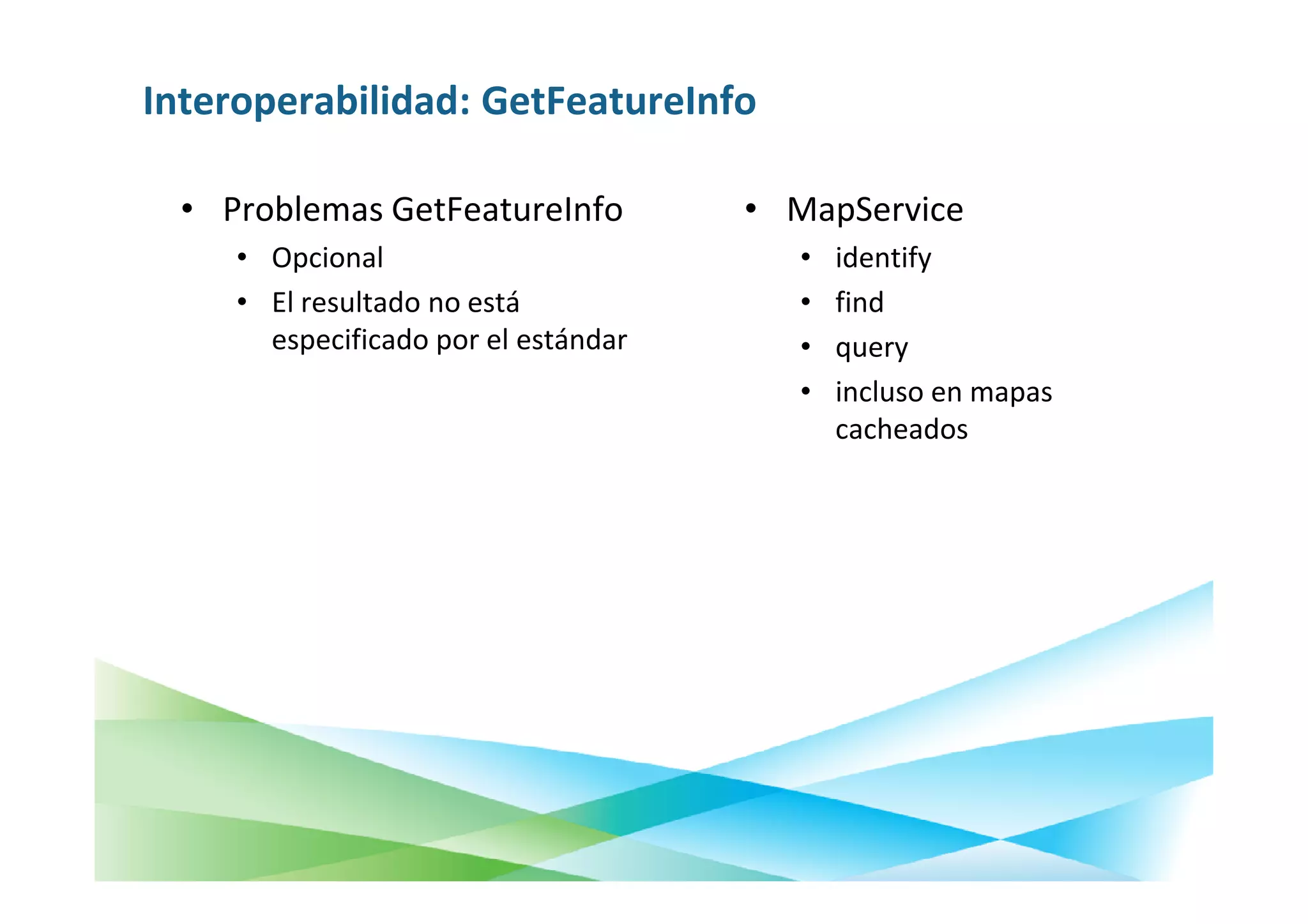 Interoperabilidad: GetFeatureInfo

• Problemas GetFeatureInfo
  • Opcional
  • El resultado no está especificado por el estándar

• MapService
  • identify
  • find
  • query
  • incluso en mapas cacheados